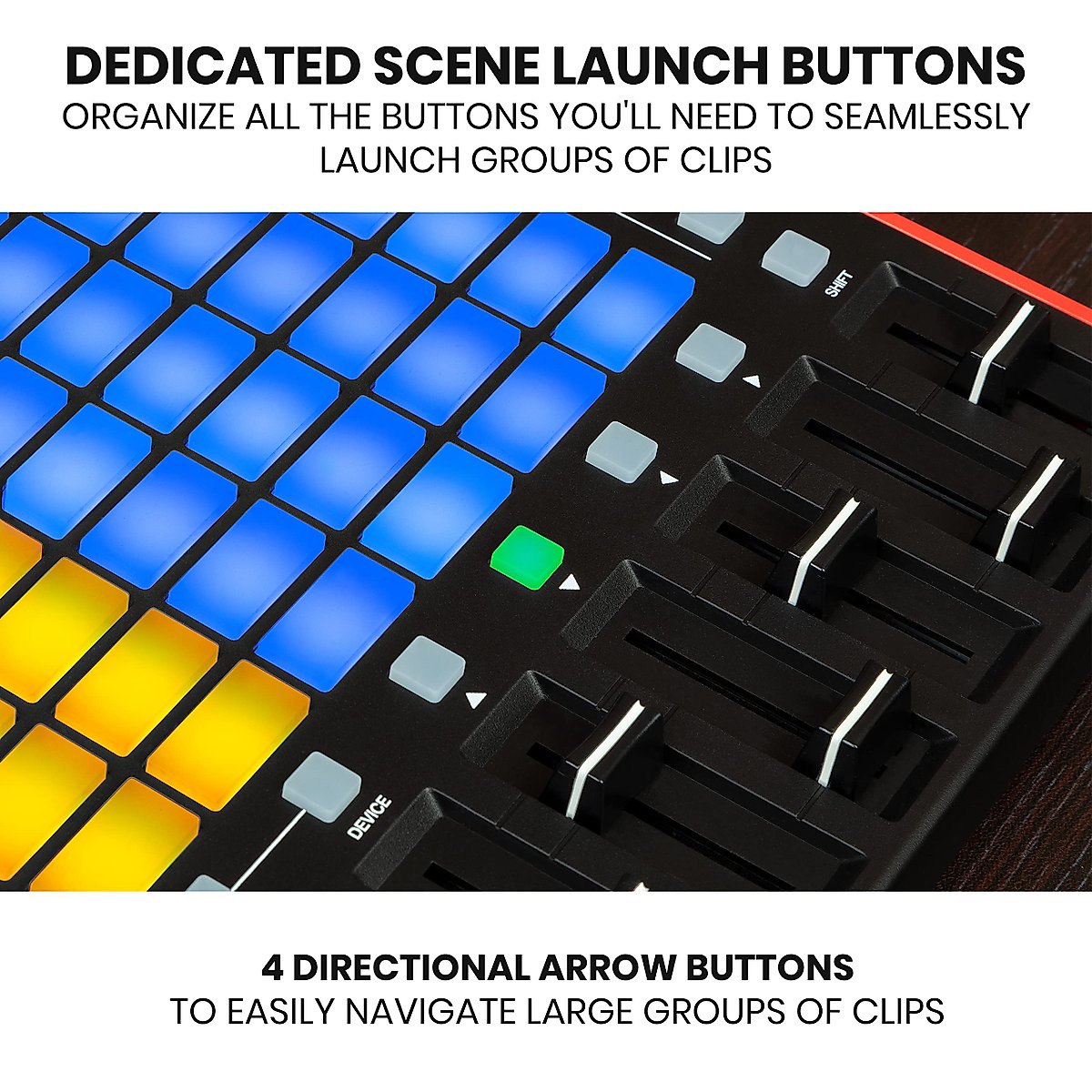 DEDICATED SCENE LAUNCH BUTTONS
ORGANIZE ALL THE BUTTONS YOU'LL NEED TO SEAMLESSLY LAUNCH GROUPS OF CLIPS

SHIFT

DEVICE

4 DIRECTIONAL ARROW BUTTONS
TO EASILY NAVIGATE LARGE GROUPS OF CLIPS